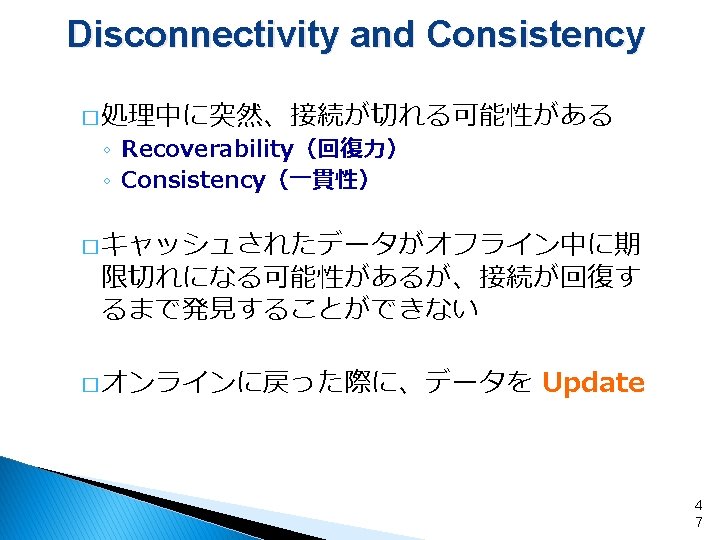 Disconnectivity and Consistency

□処理中に突然、接続が切れる可能性がある
◦ Recoverability（回復力）
◦ Consistency（一貫性）

□キャッシュされたデータがオフライン中に期限切れになる可能性があるが、接続が回復するまで発見することができない

□オンラインに戻った際に、データを Update

47